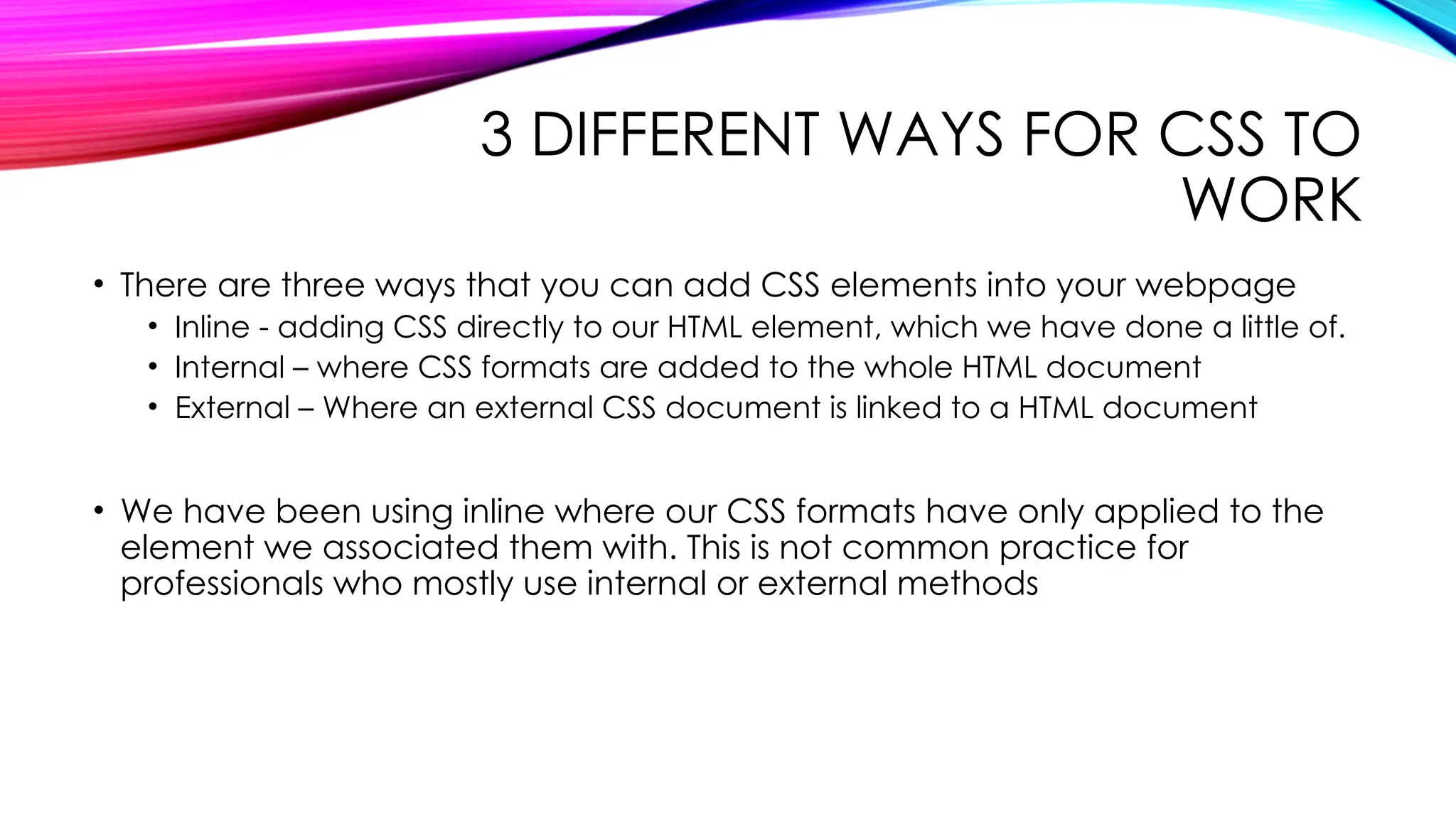 3 DIFFERENT WAYS FOR CSS TO WORK

• There are three ways that you can add CSS elements into your webpage
  • Inline - adding CSS directly to our HTML element, which we have done a little of.
  • Internal – where CSS formats are added to the whole HTML document
  • External – Where an external CSS document is linked to a HTML document

• We have been using inline where our CSS formats have only applied to the element we associated them with. This is not common practice for professionals who mostly use internal or external methods